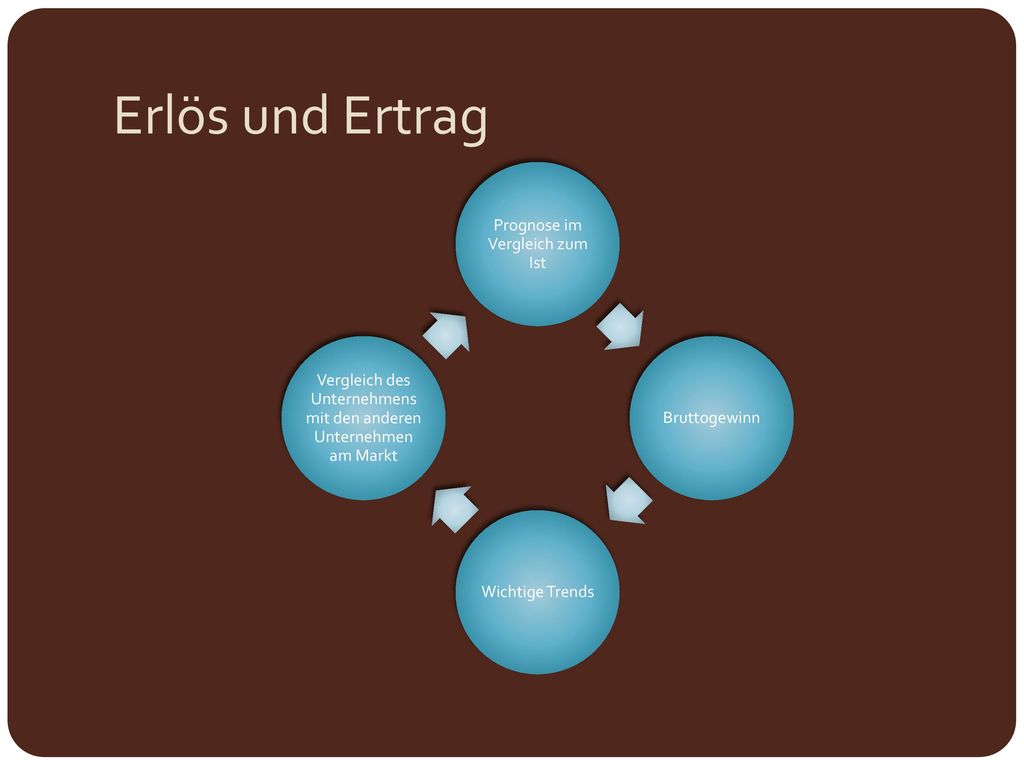 Erlös und Ertrag

Prognose im Vergleich zum Ist

Bruttogewinn

Wichtige Trends

Vergleich des Unternehmens mit den anderen Unternehmen am Markt